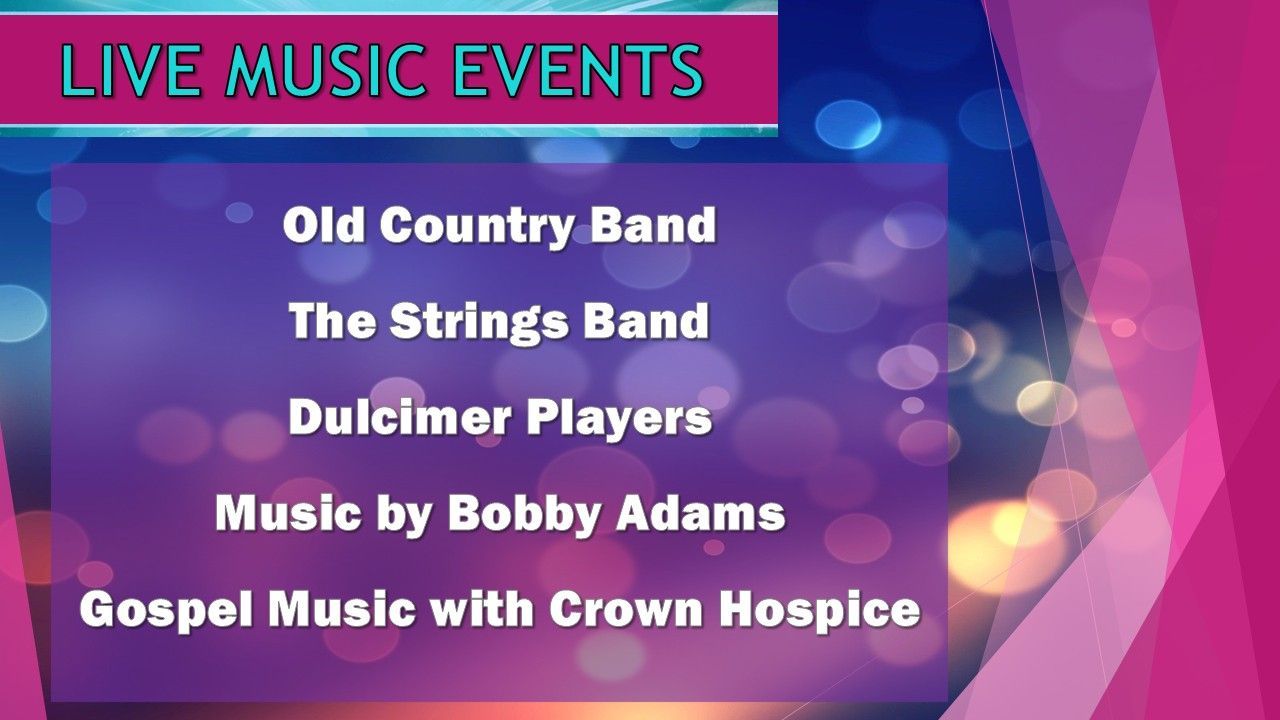 LIVE MUSIC EVENTS

Old Country Band

The Strings Band

Dulcimer Players

Music by Bobby Adams

Gospel Music with Crown Hospice